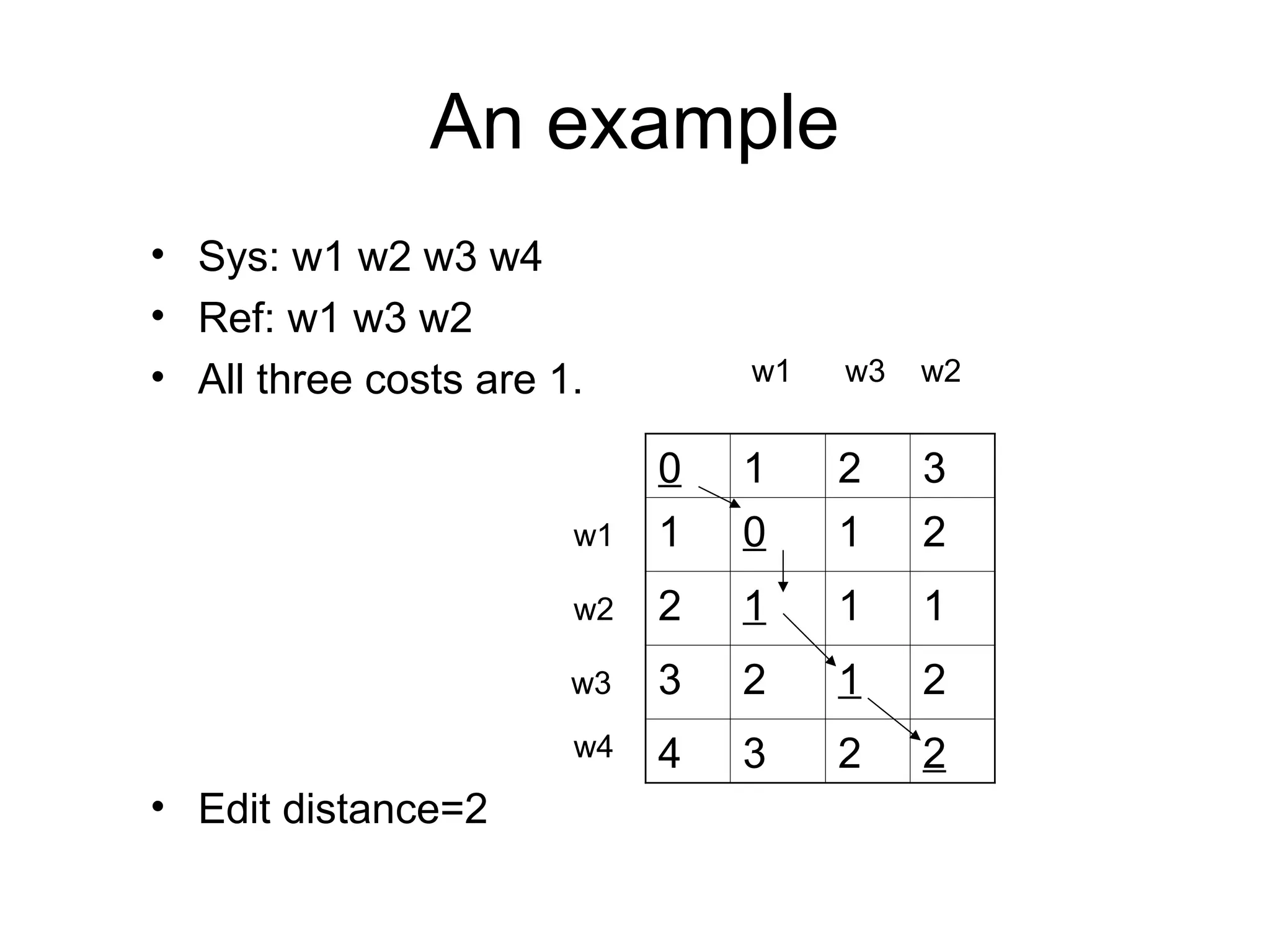 An example

• Sys: w1 w2 w3 w4
• Ref: w1 w3 w2
• All three costs are 1.

|  |  | w1 | w3 | w2 |
|---|---|---|---|---|
|  | 0 | 1 | 2 | 3 |
| w1 | 1 | 0 | 1 | 2 |
| w2 | 2 | 1 | 1 | 1 |
| w3 | 3 | 2 | 1 | 2 |
| w4 | 4 | 3 | 2 | 2 |

• Edit distance=2